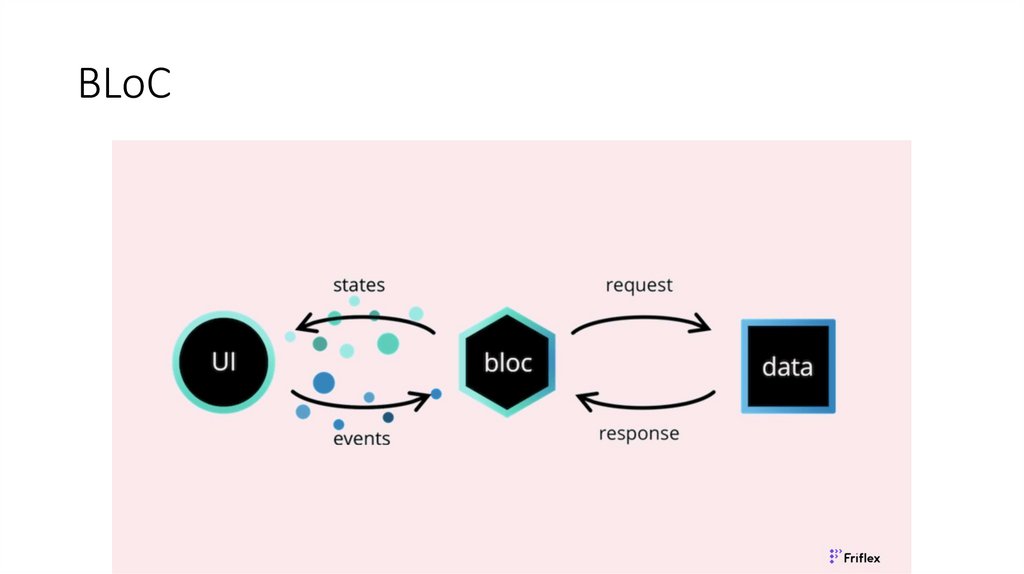 BLoC

states

request

UI

bloc

data

events

response

Friflex